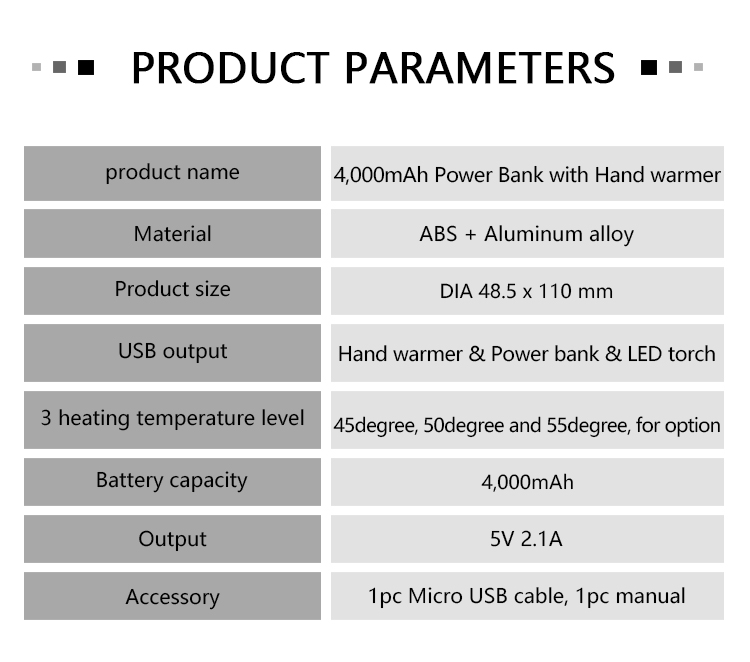 PRODUCT PARAMETERS

| product name | 4,000mAh Power Bank with Hand warmer |
|---|---|
| Material | ABS + Aluminum alloy |
| Product size | DIA 48.5 x 110 mm |
| USB output | Hand warmer & Power bank & LED torch |
| 3 heating temperature level | 45degree, 50degree and 55degree, for option |
| Battery capacity | 4,000mAh |
| Output | 5V 2.1A |
| Accessory | 1pc Micro USB cable, 1pc manual |